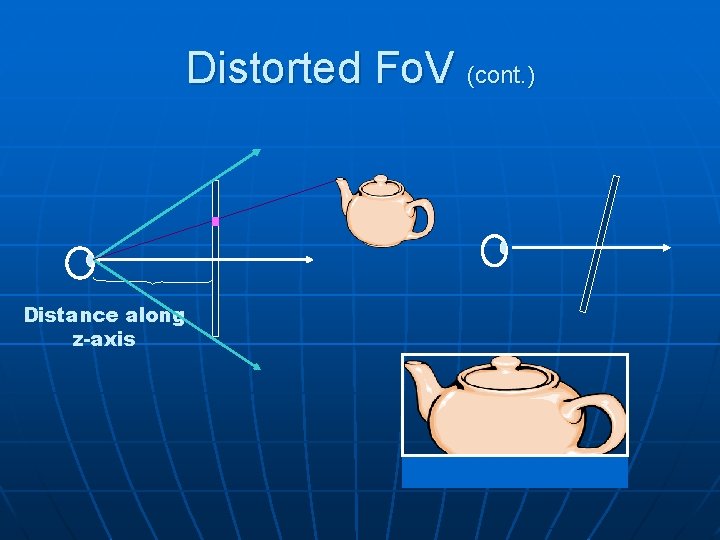 Distorted FoV (cont.)

Distance along z-axis